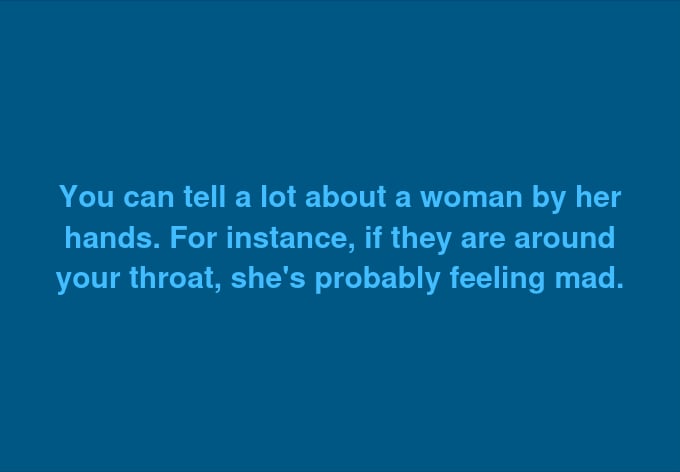 You can tell a lot about a woman by her hands. For instance, if they are around your throat, she's probably feeling mad.